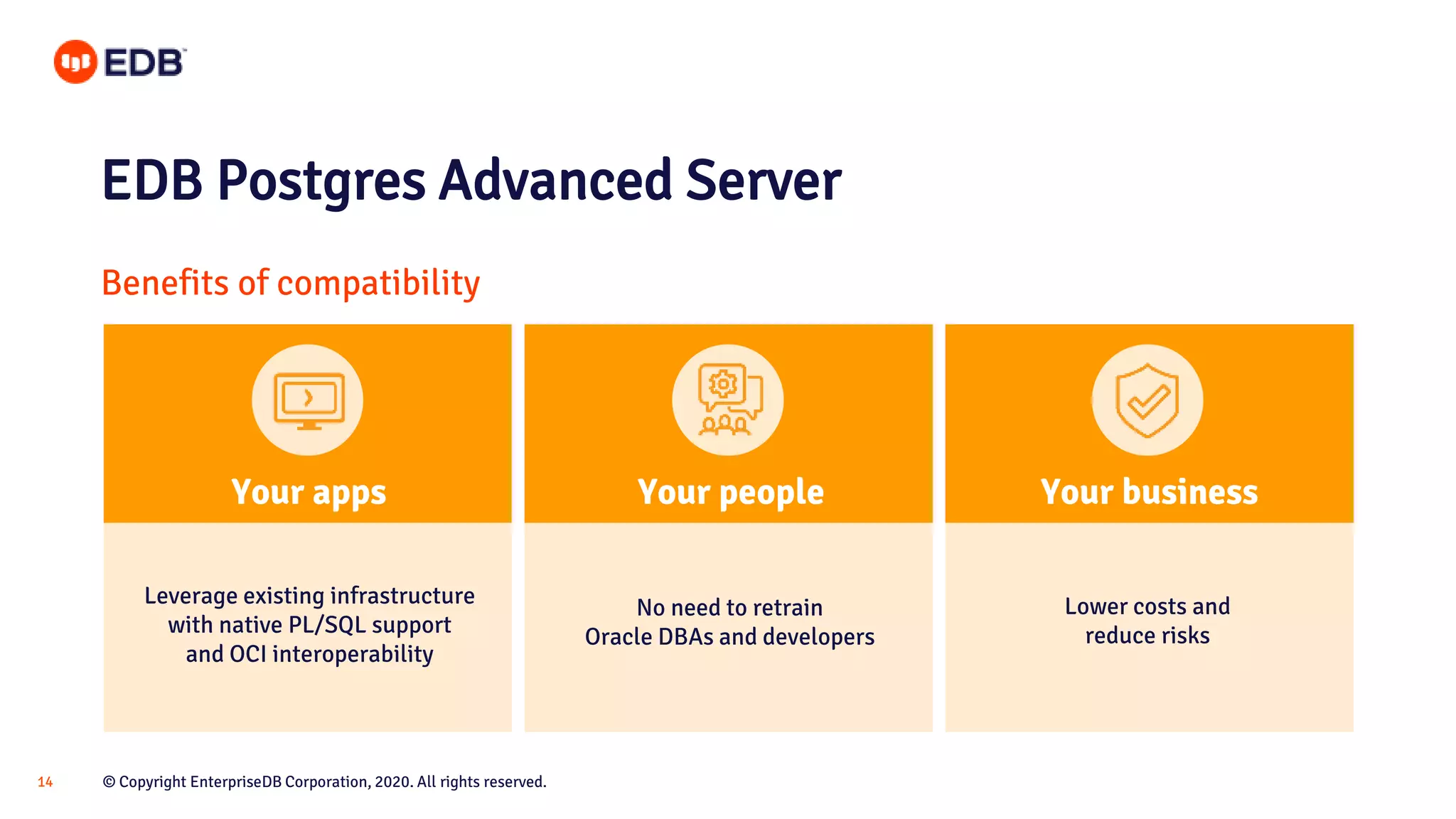 EDB

EDB Postgres Advanced Server

Benefits of compatibility

Your apps

Leverage existing infrastructure with native PL/SQL support and OCI interoperability

Your people

No need to retrain Oracle DBAs and developers

Your business

Lower costs and reduce risks

14

© Copyright EnterpriseDB Corporation, 2020. All rights reserved.